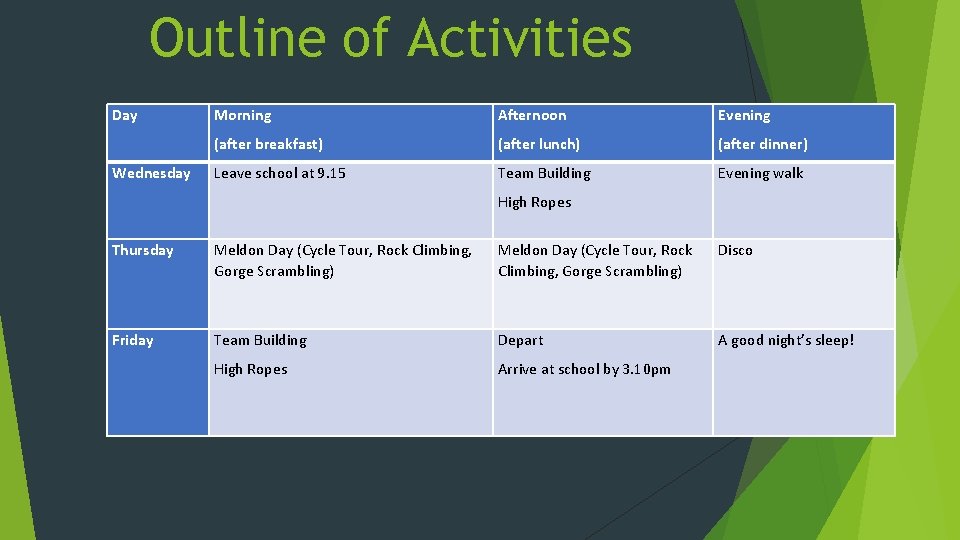 Outline of Activities

| Day | Morning (after breakfast) | Afternoon (after lunch) | Evening (after dinner) |
|---|---|---|---|
| Wednesday | Leave school at 9.15 | Team Building High Ropes | Evening walk |
| Thursday | Meldon Day (Cycle Tour, Rock Climbing, Gorge Scrambling) | Meldon Day (Cycle Tour, Rock Climbing, Gorge Scrambling) | Disco |
| Friday | Team Building High Ropes | Depart Arrive at school by 3.10pm | A good night's sleep! |